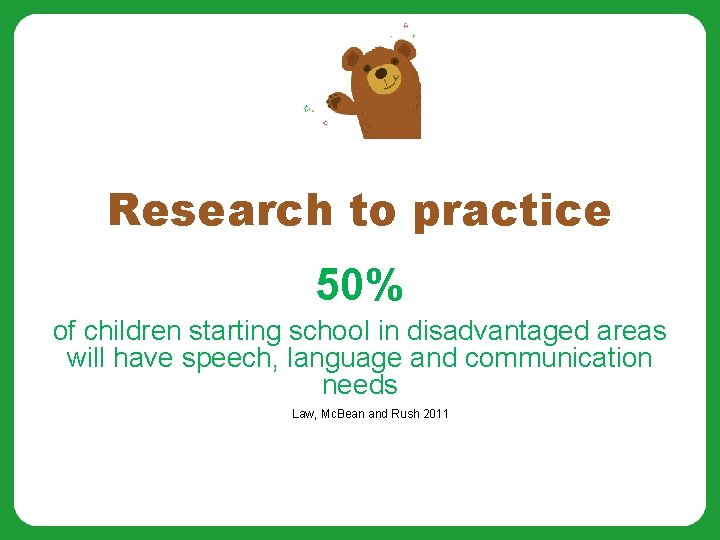 Research to practice

50%

of children starting school in disadvantaged areas will have speech, language and communication needs

Law, McBean and Rush 2011